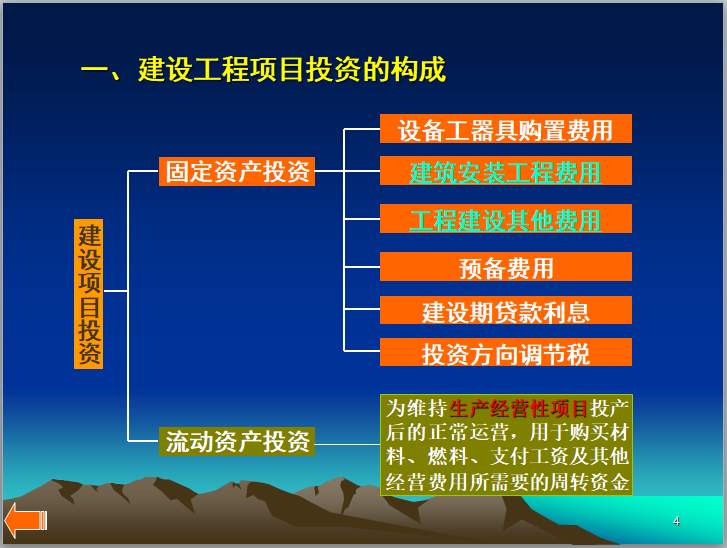 一、建设工程项目投资的构成

建设项目投资

固定资产投资

设备工器具购置费用

建筑安装工程费用

工程建设其他费用

预备费用

建设期贷款利息

投资方向调节税

流动资产投资

为维持生产经营性项目投产后的正常运营，用于购买材料、燃料、支付工资及其他经营费用所需要的周转资金

4